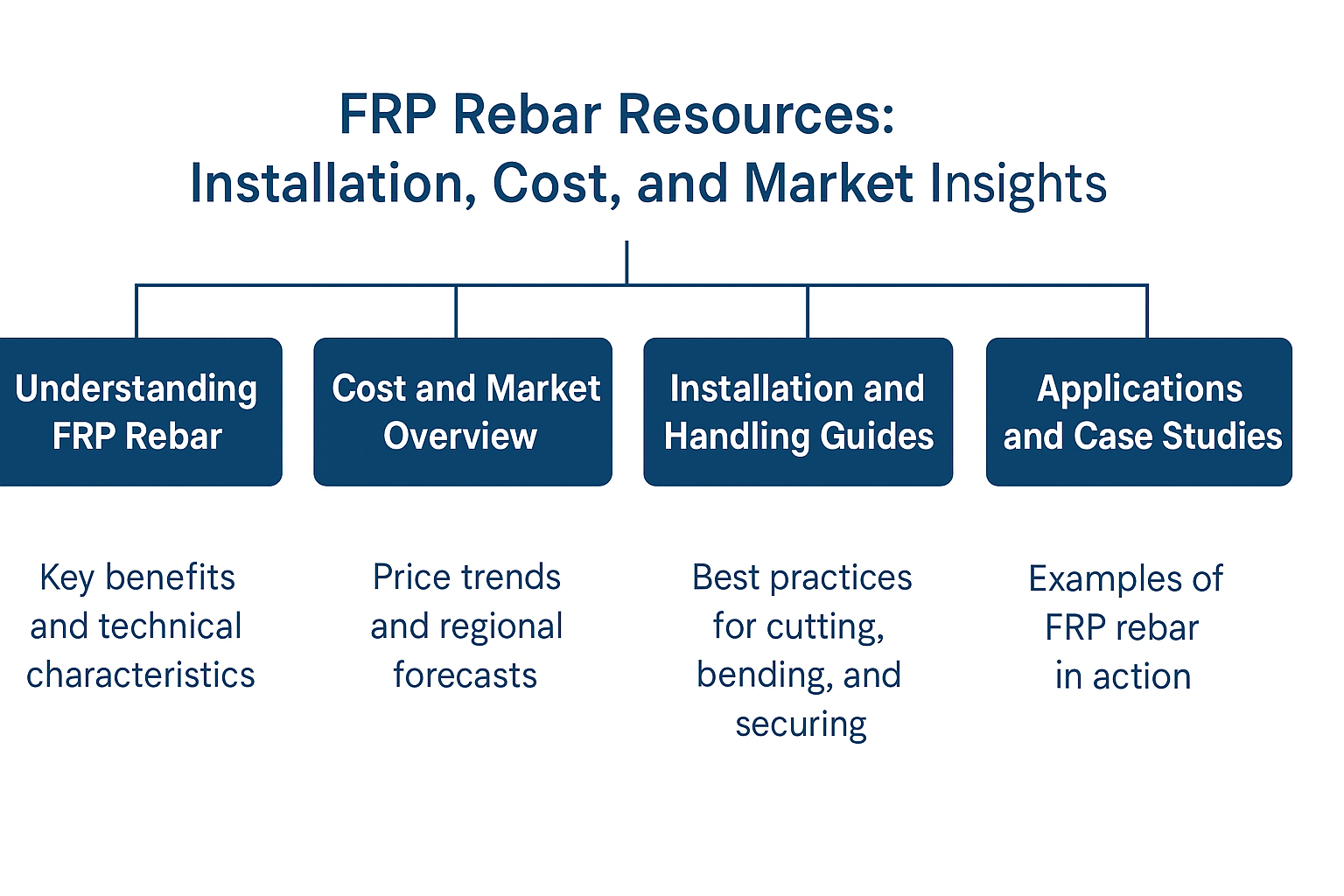 FRP Rebar Resources:
Installation, Cost, and Market Insights

Understanding FRP Rebar

Cost and Market Overview

Installation and Handling Guides

Applications and Case Studies

Key benefits and technical characteristics

Price trends and regional forecasts

Best practices for cutting, bending, and securing

Examples of FRP rebar in action